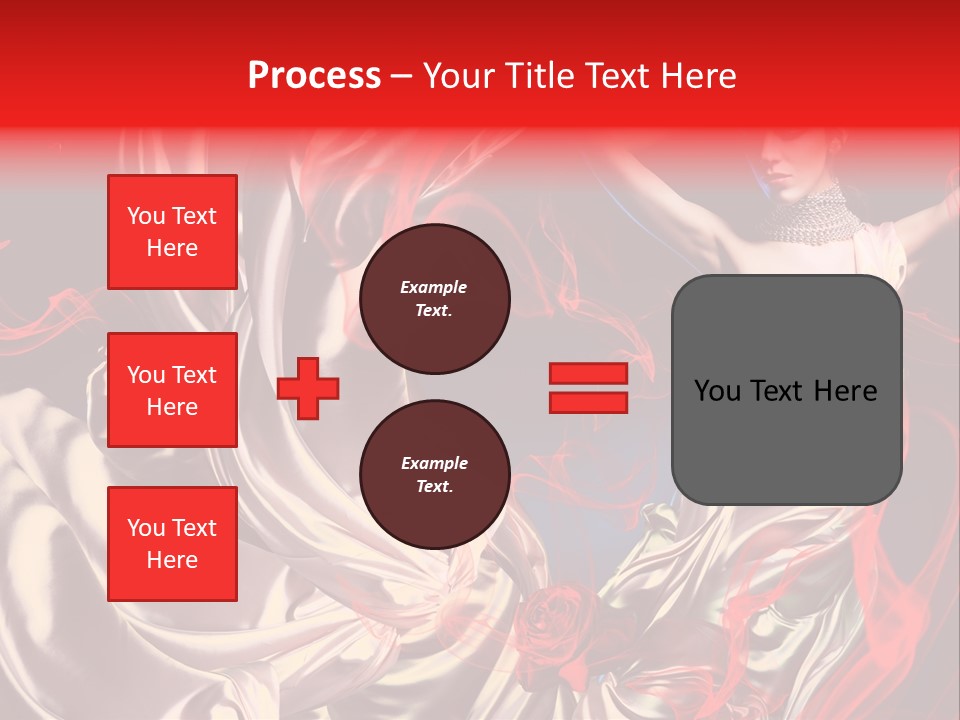 Process – Your Title Text Here

You Text Here

You Text Here

You Text Here

Example Text.

Example Text.

You Text Here